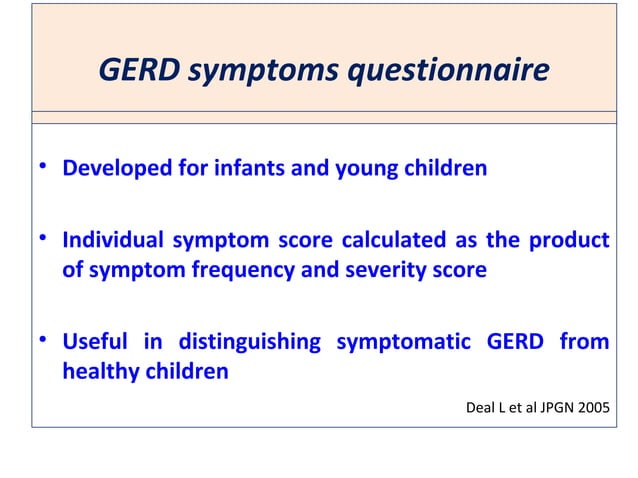 GERD symptoms questionnaire

• Developed for infants and young children

• Individual symptom score calculated as the product of symptom frequency and severity score

• Useful in distinguishing symptomatic GERD from healthy children

Deal L et al JPGN 2005